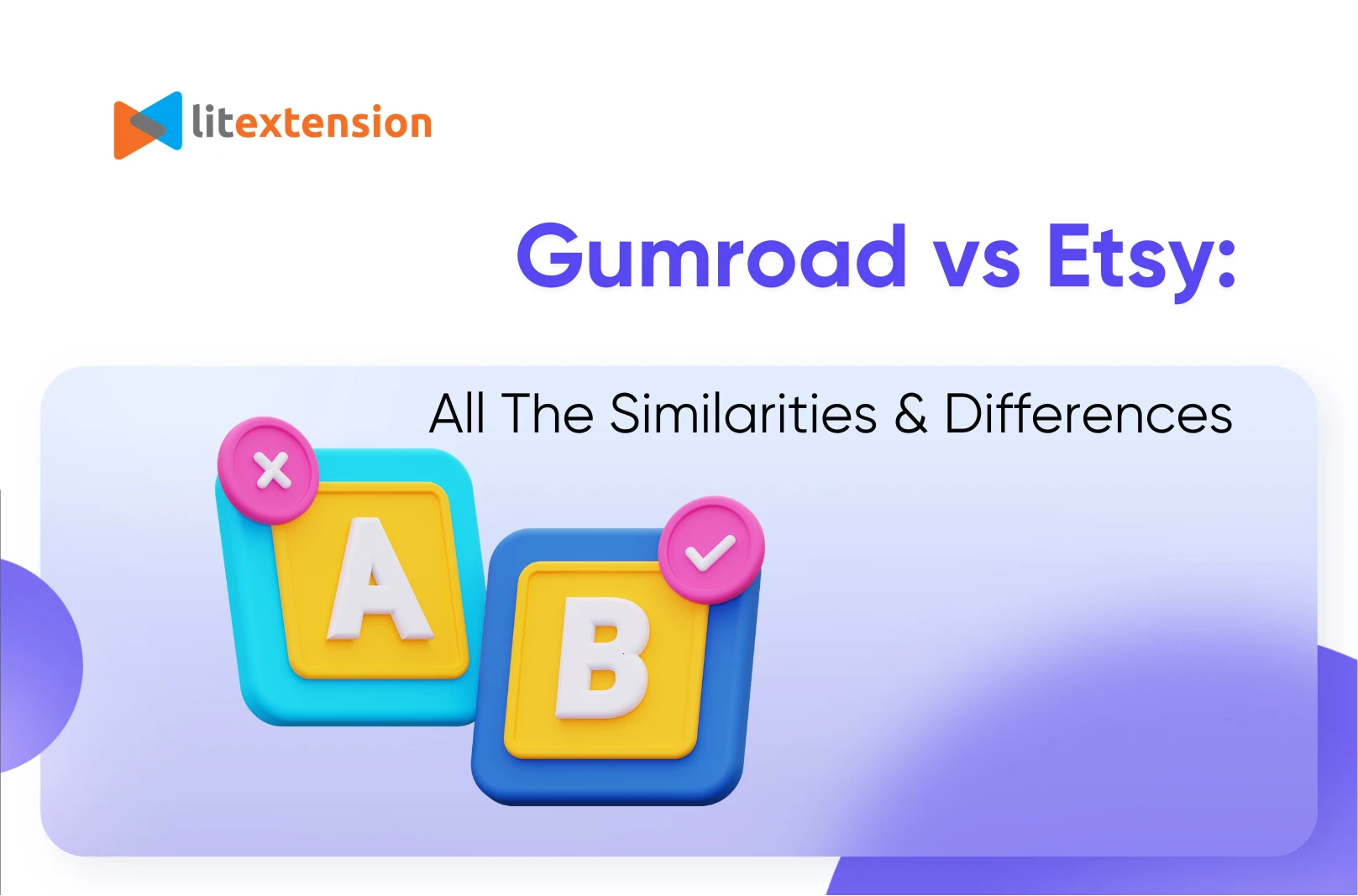 litextension

Gumroad vs Etsy:

All The Similarities & Differences

A

B